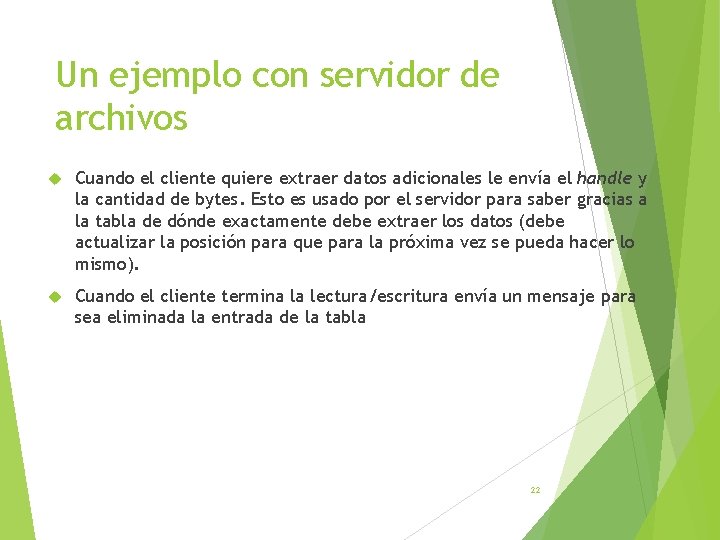 Un ejemplo con servidor de archivos

Cuando el cliente quiere extraer datos adicionales le envía el handle y la cantidad de bytes. Esto es usado por el servidor para saber gracias a la tabla de dónde exactamente debe extraer los datos (debe actualizar la posición para que para la próxima vez se pueda hacer lo mismo).

Cuando el cliente termina la lectura/escritura envía un mensaje para sea eliminada la entrada de la tabla

22